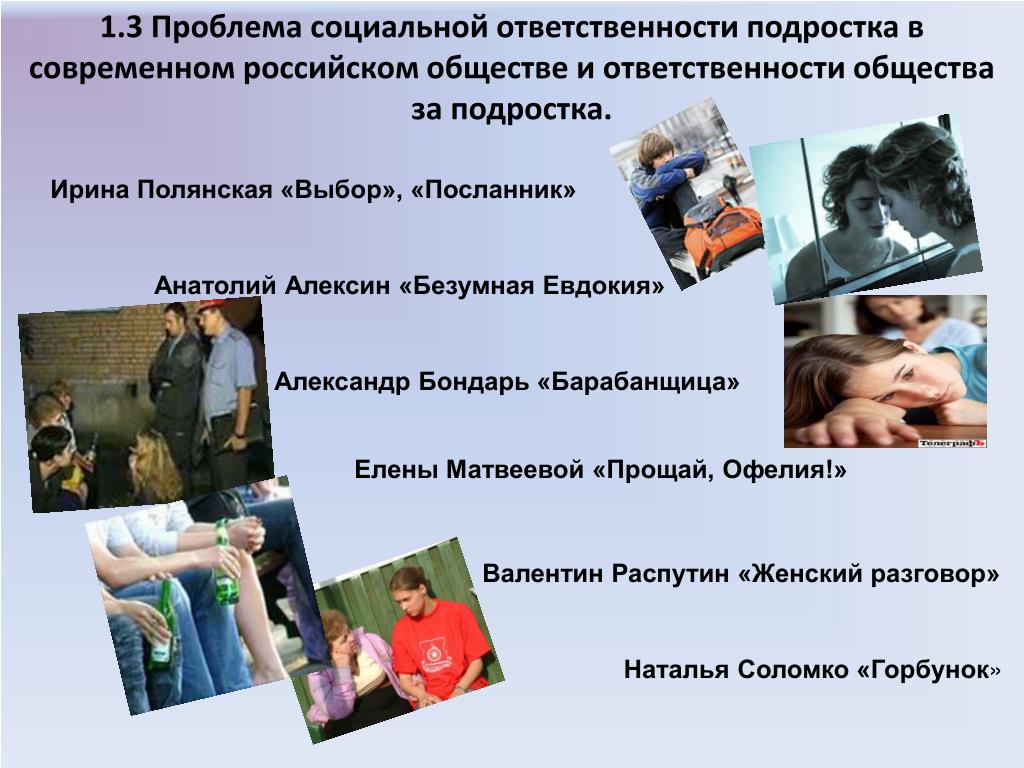 1.3 Проблема социальной ответственности подростка в современном российском обществе и ответственности общества за подростка.

Ирина Полянская «Выбор», «Посланник»

Анатолий Алексин «Безумная Евдокия»

Александр Бондарь «Барабанщица»

Елены Матвеевой «Прощай, Офелия!»

Валентин Распутин «Женский разговор»

Наталья Соломко «Горбунок»

ТелеграфЪ